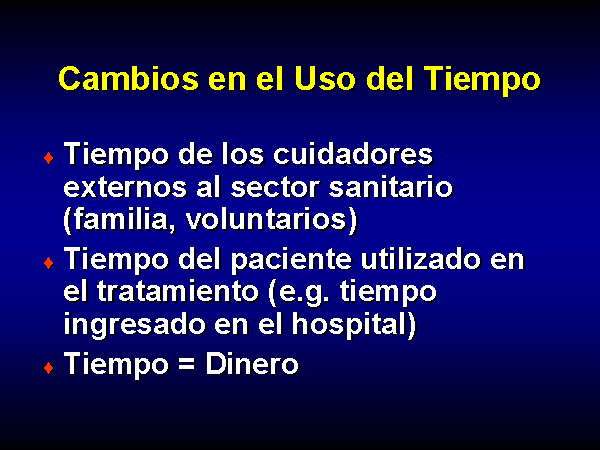 Cambios en el Uso del Tiempo

♦ Tiempo de los cuidadores externos al sector sanitario (familia, voluntarios)

♦ Tiempo del paciente utilizado en el tratamiento (e.g. tiempo ingresado en el hospital)

♦ Tiempo = Dinero